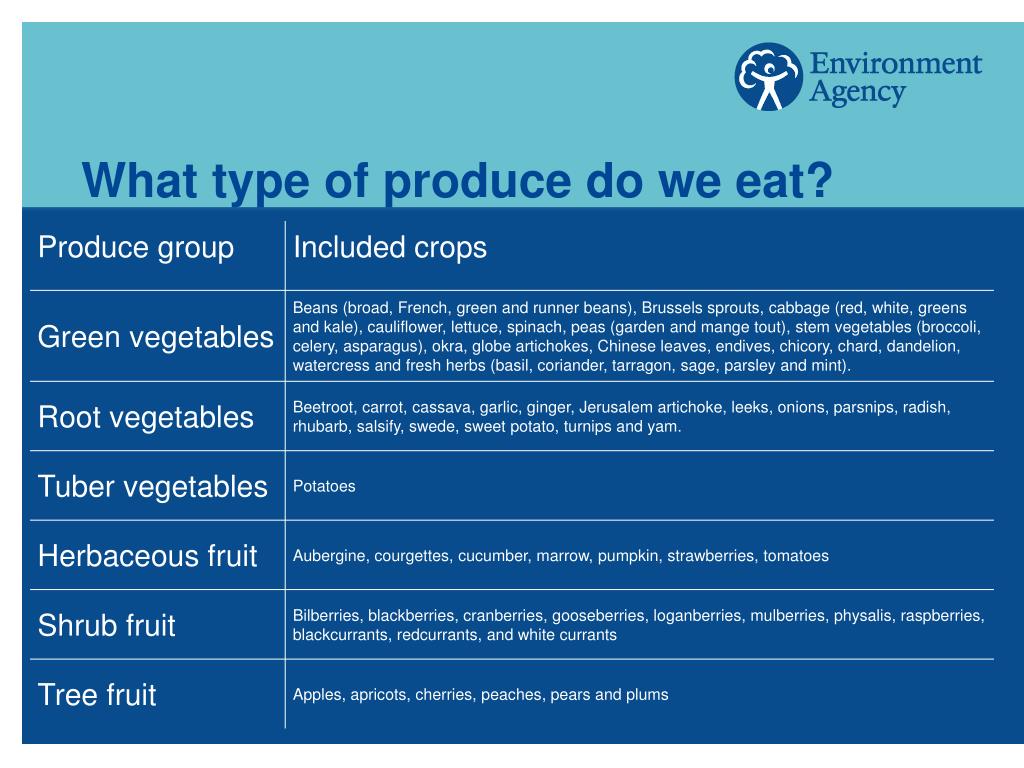 Environment Agency

What type of produce do we eat?

| Produce group | Included crops |
|---|---|
| Green vegetables | Beans (broad, French, green and runner beans), Brussels sprouts, cabbage (red, white, greens and kale), cauliflower, lettuce, spinach, peas (garden and mange tout), stem vegetables (broccoli, celery, asparagus), okra, globe artichokes, Chinese leaves, endives, chicory, chard, dandelion, watercress and fresh herbs (basil, coriander, tarragon, sage, parsley and mint). |
| Root vegetables | Beetroot, carrot, cassava, garlic, ginger, Jerusalem artichoke, leeks, onions, parsnips, radish, rhubarb, salsify, swede, sweet potato, turnips and yam. |
| Tuber vegetables | Potatoes |
| Herbaceous fruit | Aubergine, courgettes, cucumber, marrow, pumpkin, strawberries, tomatoes |
| Shrub fruit | Bilberries, blackberries, cranberries, gooseberries, loganberries, mulberries, physalis, raspberries, blackcurrants, redcurrants, and white currants |
| Tree fruit | Apples, apricots, cherries, peaches, pears and plums |